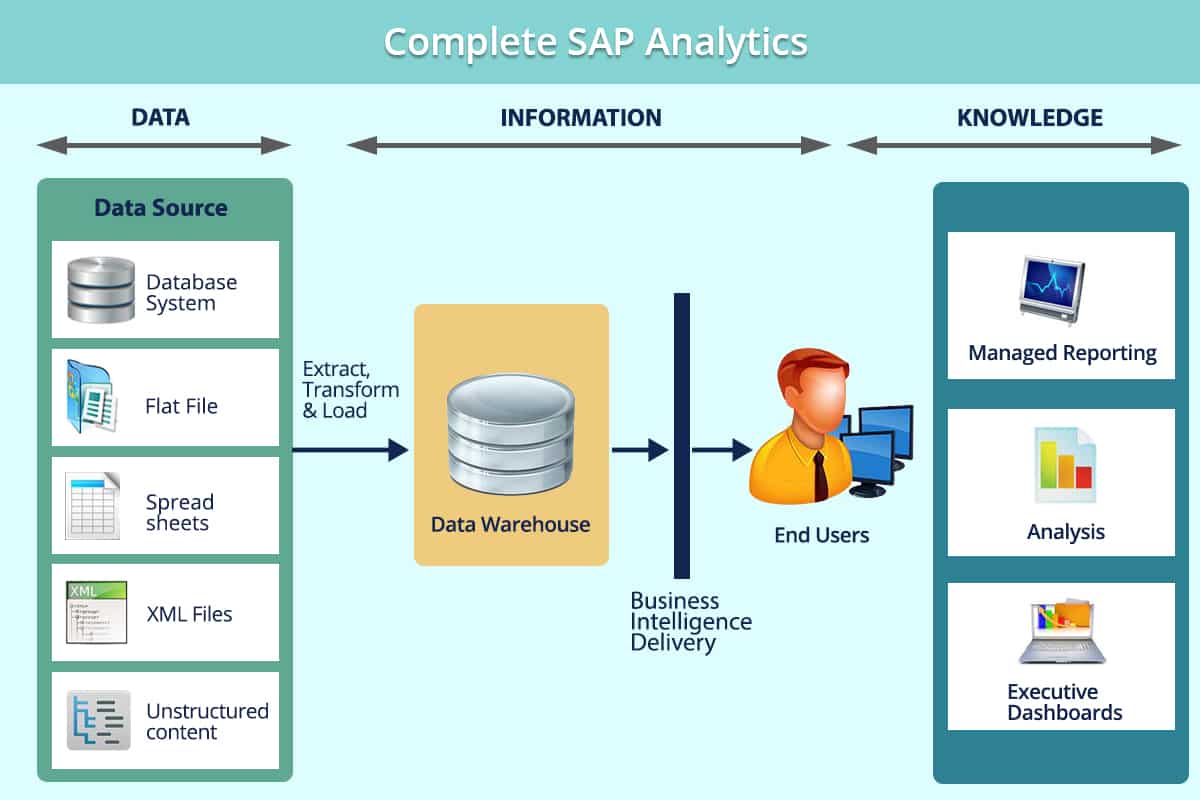 Complete SAP Analytics

DATA

INFORMATION

KNOWLEDGE

Data Source

Database System

Flat File

Spread sheets

XML

XML Files

Unstructured content

Extract, Transform & Load

Data Warehouse

Business Intelligence Delivery

End Users

Managed Reporting

Analysis

Executive Dashboards